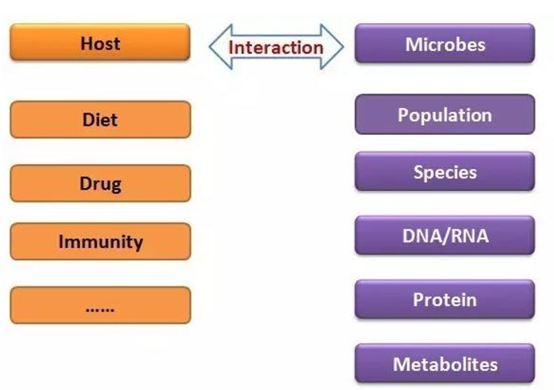 Host

Interaction

Microbes

Diet

Drug

Immunity

......

Population

Species

DNA/RNA

Protein

Metabolites